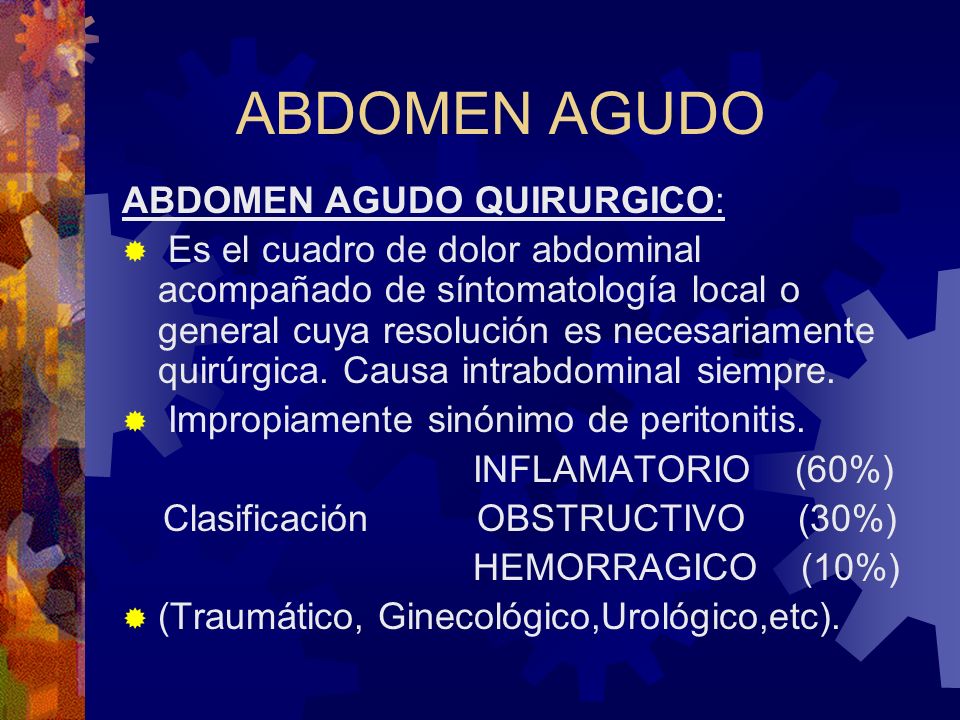 ABDOMEN AGUDO

ABDOMEN AGUDO QUIRURGICO:

Es el cuadro de dolor abdominal acompañado de síntomatología local o general cuya resolución es necesariamente quirúrgica. Causa intrabdominal siempre.

Impropiamente sinónimo de peritonitis.

INFLAMATORIO (60%)
Clasificación OBSTRUCTIVO (30%)
HEMORRAGICO (10%)

(Traumático, Ginecológico,Urológico,etc).